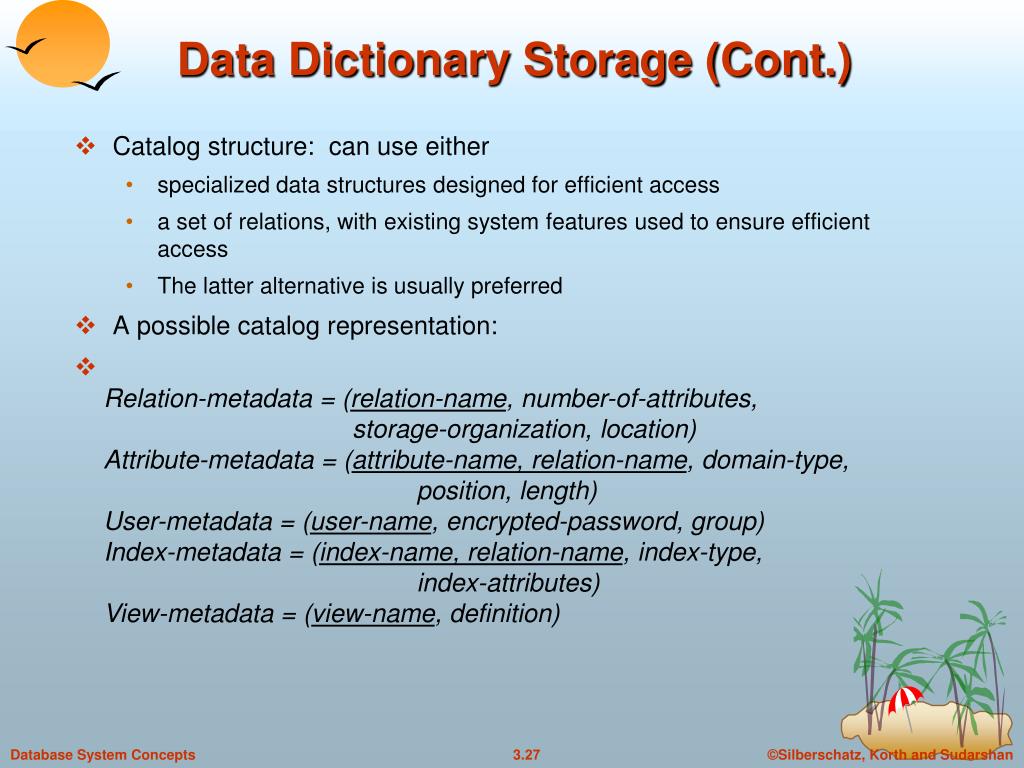 Data Dictionary Storage (Cont.)

❖ Catalog structure: can use either

• specialized data structures designed for efficient access

• a set of relations, with existing system features used to ensure efficient access

• The latter alternative is usually preferred

❖ A possible catalog representation:

❖

Relation-metadata = (relation-name, number-of-attributes, storage-organization, location)
Attribute-metadata = (attribute-name, relation-name, domain-type, position, length)
User-metadata = (user-name, encrypted-password, group)
Index-metadata = (index-name, relation-name, index-type, index-attributes)
View-metadata = (view-name, definition)

Database System Concepts

3.27

©Silberschatz, Korth and Sudarshan